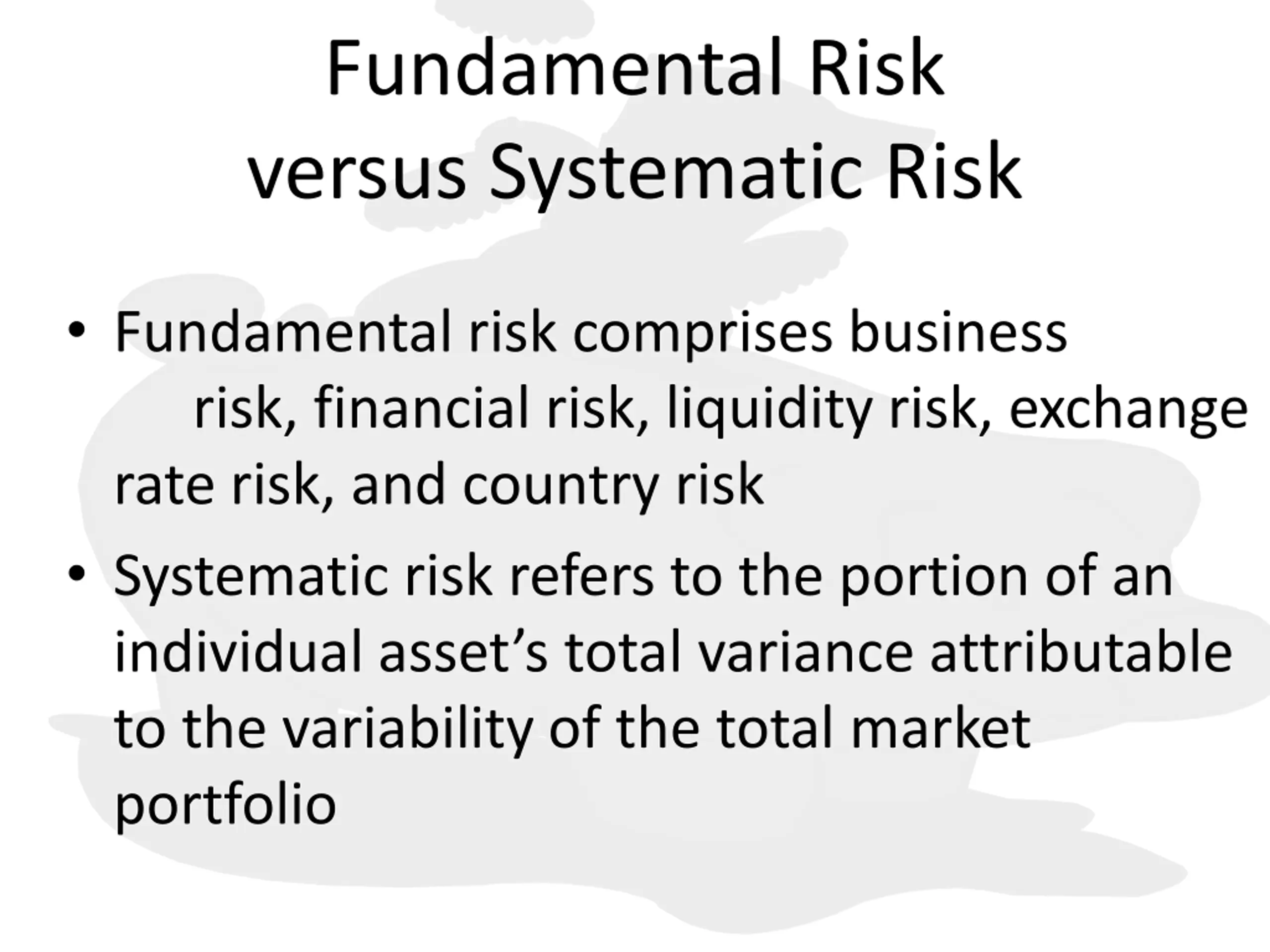 Fundamental Risk
versus Systematic Risk

• Fundamental risk comprises business risk, financial risk, liquidity risk, exchange rate risk, and country risk

• Systematic risk refers to the portion of an individual asset’s total variance attributable to the variability of the total market portfolio